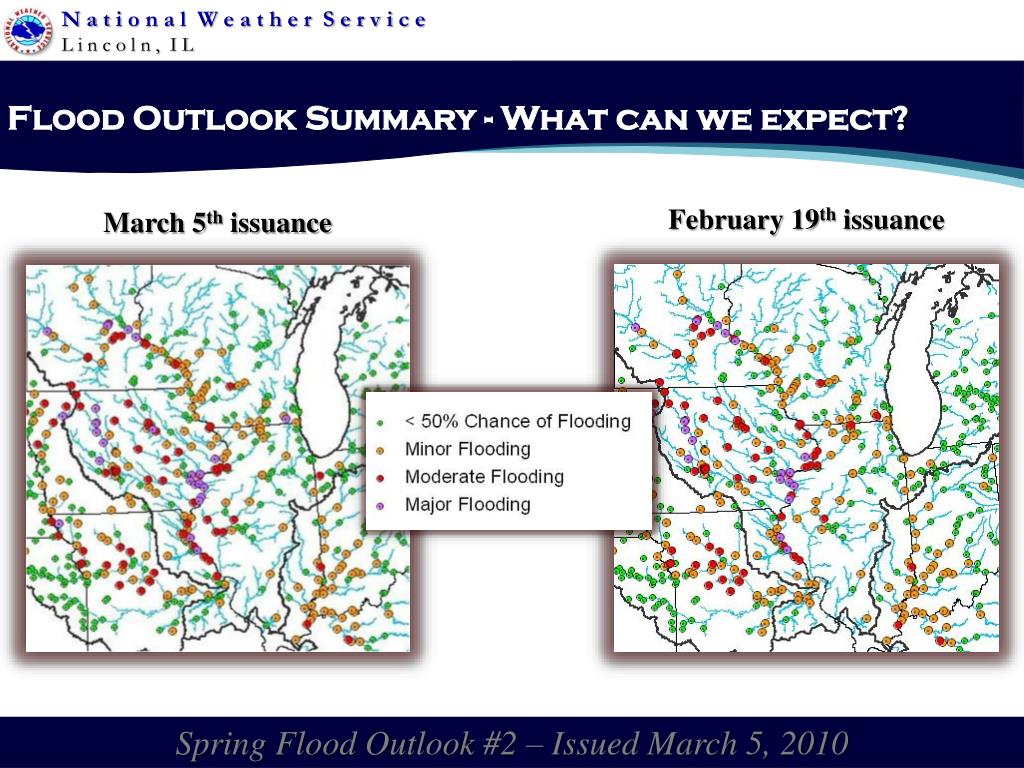 National Weather Service
Lincoln, IL

Flood Outlook Summary - What can we expect?

March 5$^{th}$ issuance

February 19$^{th}$ issuance

< 50% Chance of Flooding
Minor Flooding
Moderate Flooding
Major Flooding

Spring Flood Outlook #2 – Issued March 5, 2010